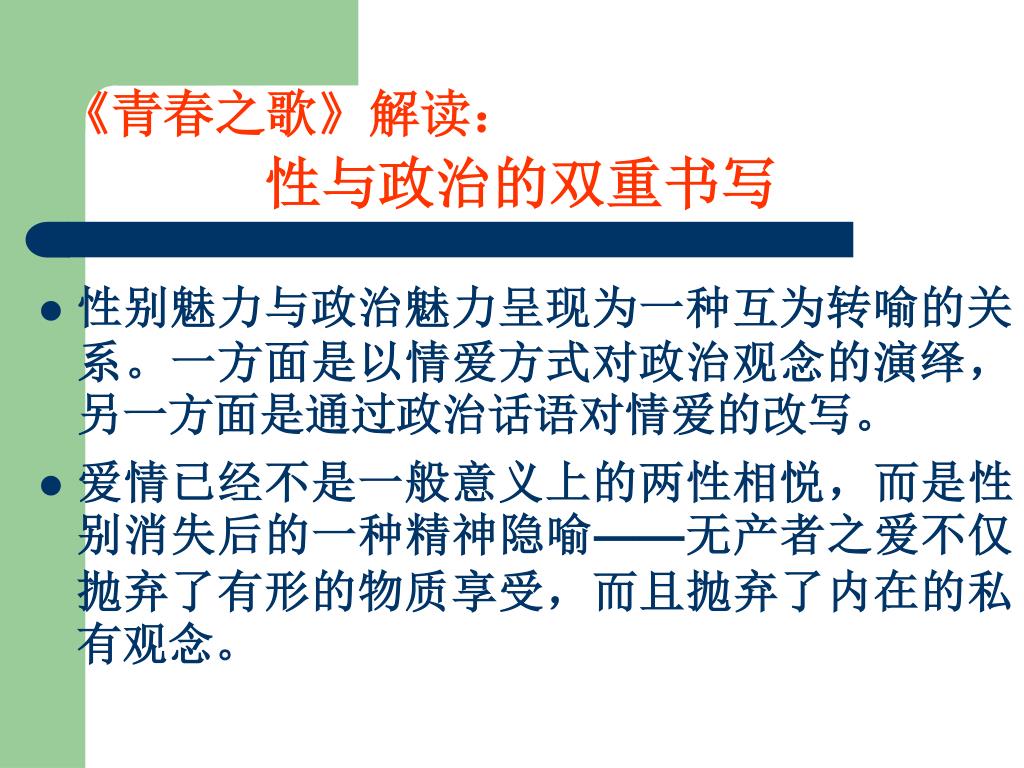 《青春之歌》解读：
性与政治的双重书写

● 性别魅力与政治魅力呈现为一种互为转喻的关系。一方面是以情爱方式对政治观念的演绎，另一方面是通过政治话语对情爱的改写。

● 爱情已经不是一般意义上的两性相悦，而是性别消失后的一种精神隐喻——无产者之爱不仅抛弃了有形的物质享受，而且抛弃了内在的私有观念。